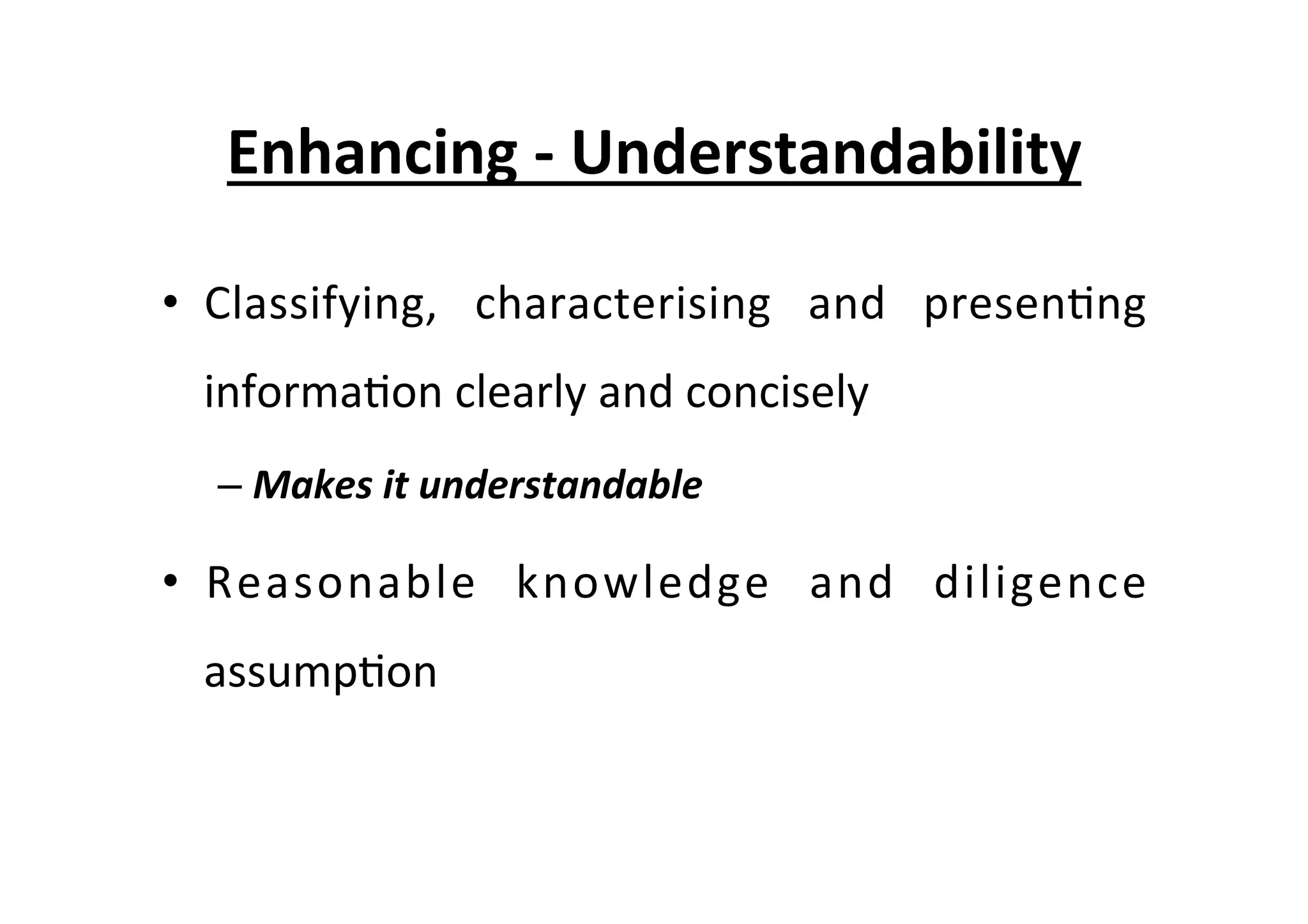 Enhancing - Understandability

• Classifying, characterising and presenting information clearly and concisely

– Makes it understandable

• Reasonable knowledge and diligence assumption